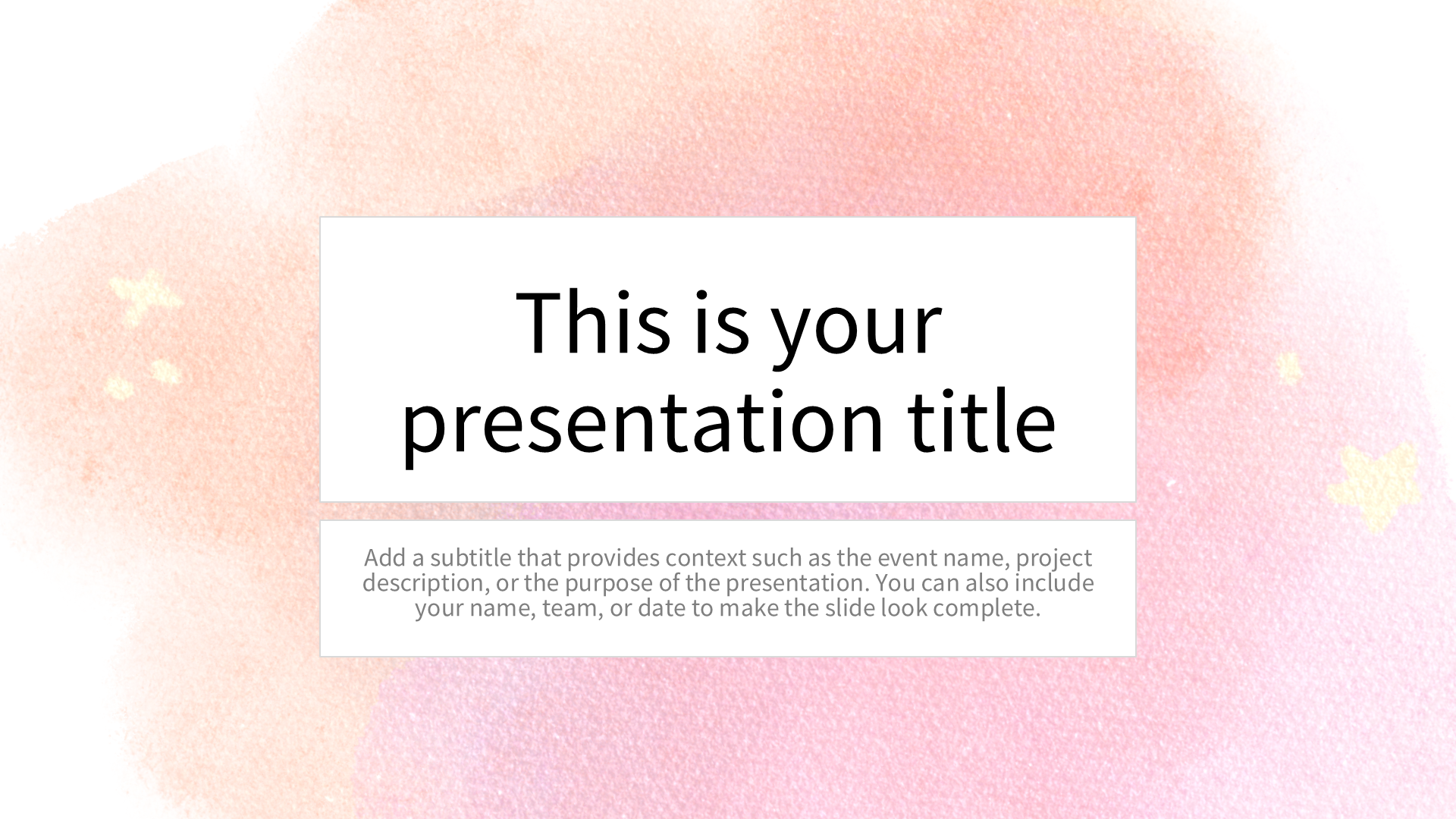 This is your presentation title

Add a subtitle that provides context such as the event name, project description, or the purpose of the presentation. You can also include your name, team, or date to make the slide look complete.